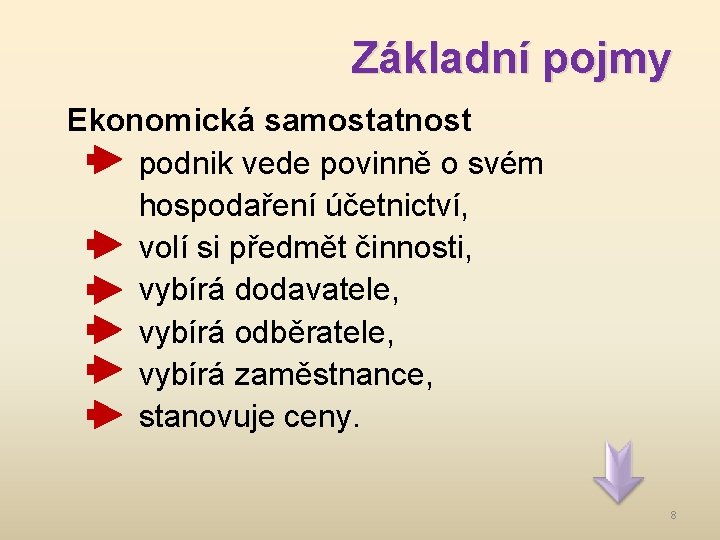 Základní pojmy

Ekonomická samostatnost

podnik vede povinně o svém hospodaření účetnictví,

volí si předmět činnosti,

vybírá dodavatele,

vybírá odběratele,

vybírá zaměstnance,

stanovuje ceny.

8